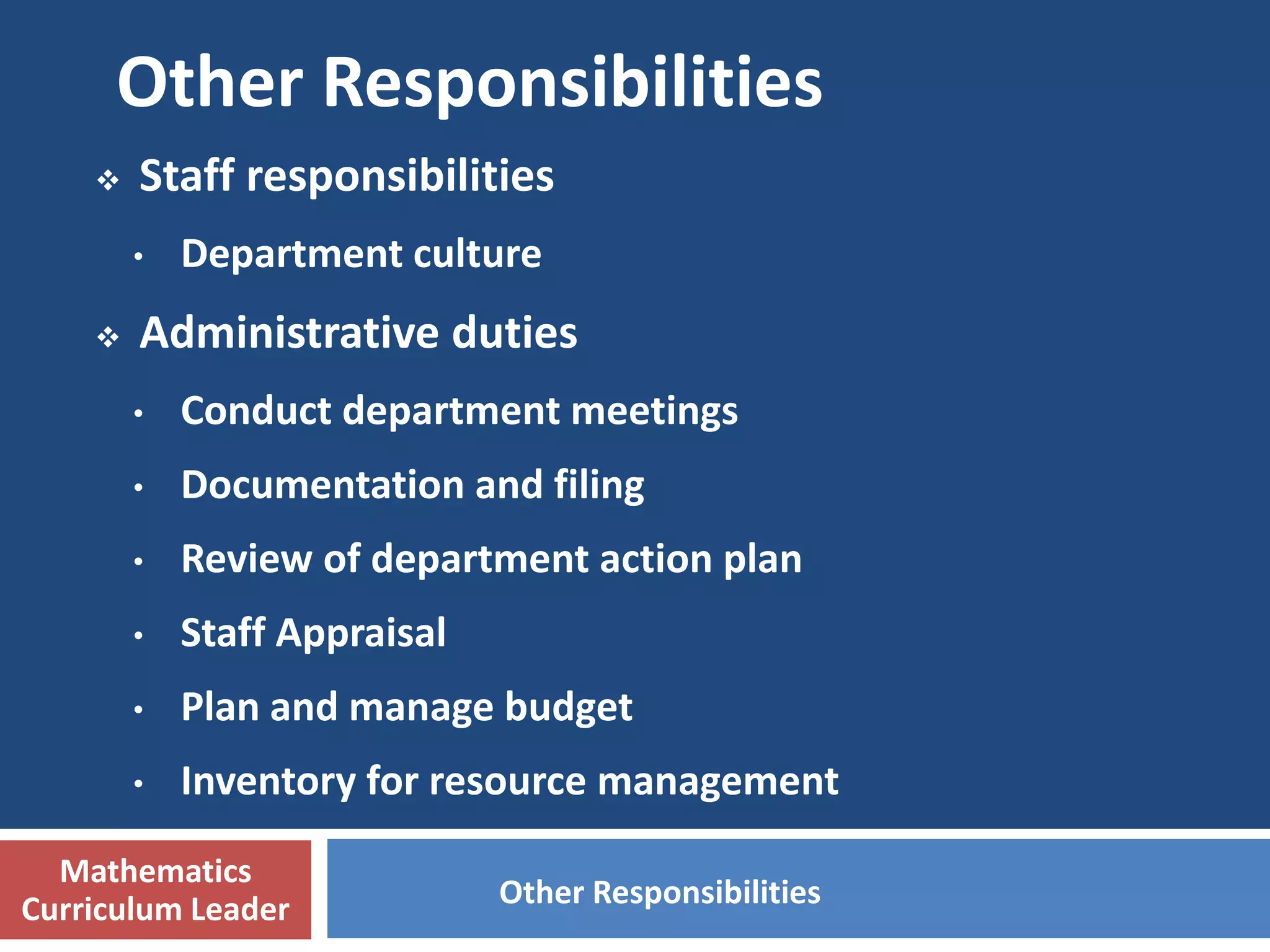 Other Responsibilities

❖ Staff responsibilities

• Department culture

❖ Administrative duties

• Conduct department meetings

• Documentation and filing

• Review of department action plan

• Staff Appraisal

• Plan and manage budget

• Inventory for resource management

Mathematics Curriculum Leader

Other Responsibilities